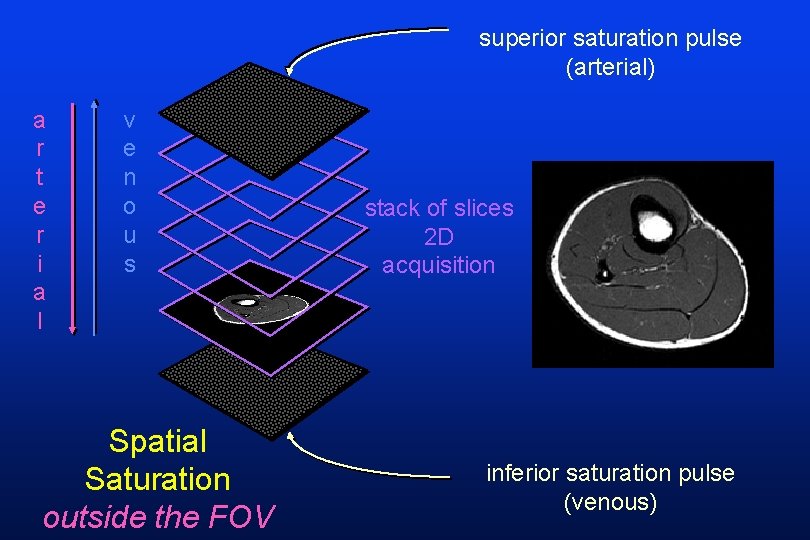 superior saturation pulse
(arterial)

arterial

venous

stack of slices
2D
acquisition

Spatial
Saturation
outside the FOV

inferior saturation pulse
(venous)